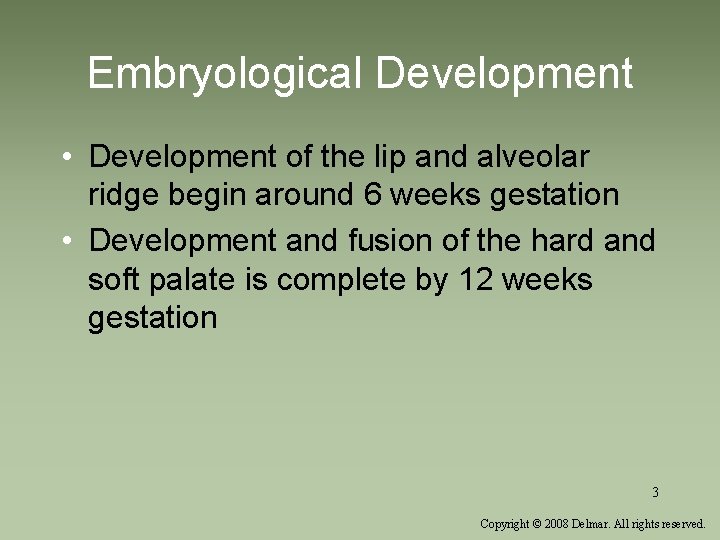 Embryological Development

• Development of the lip and alveolar ridge begin around 6 weeks gestation
• Development and fusion of the hard and soft palate is complete by 12 weeks gestation

3

Copyright © 2008 Delmar. All rights reserved.